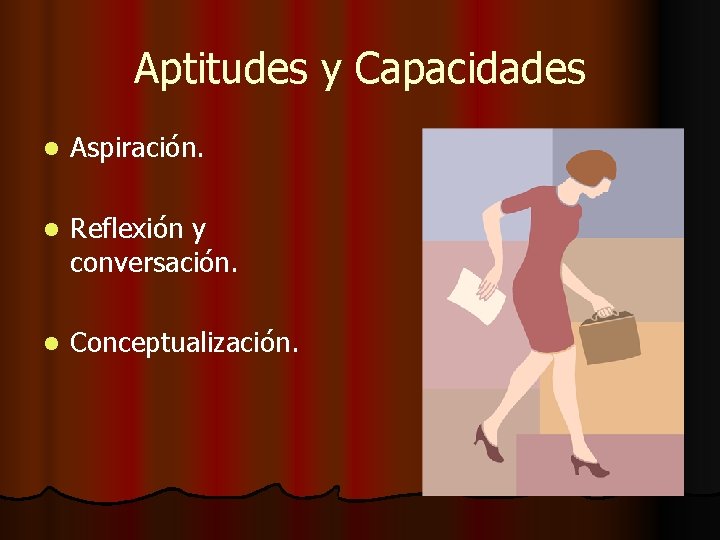 Aptitudes y Capacidades

- Aspiración.
- Reflexión y conversación.
- Conceptualización.